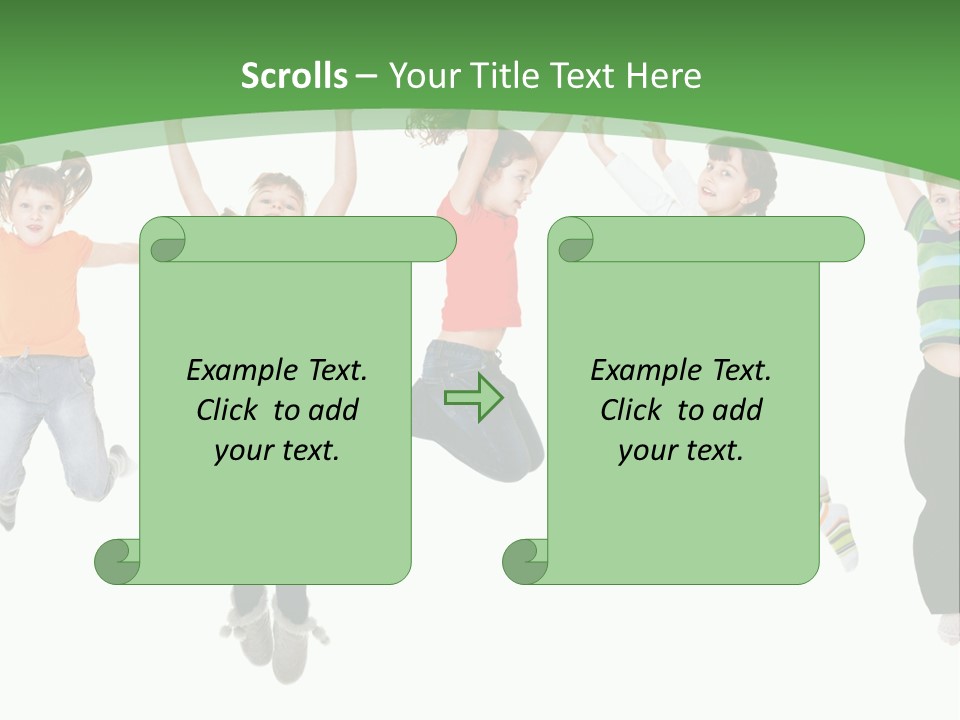 Scrolls – Your Title Text Here

Example Text. Click to add your text.

Example Text. Click to add your text.